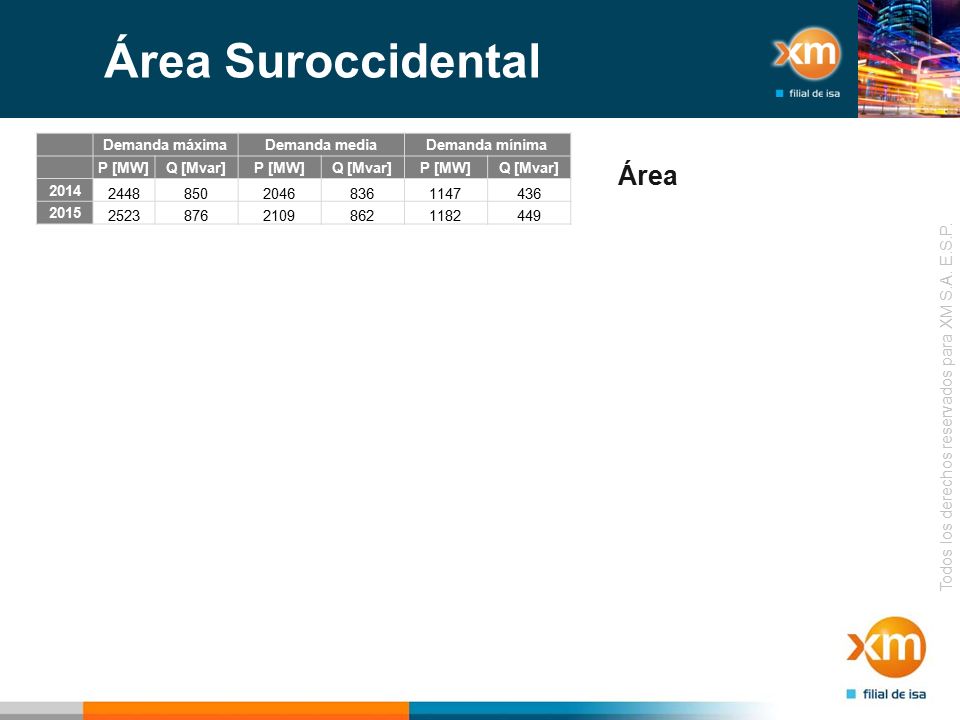 Área Suroccidental

xm
filial de isa

| | Demanda máxima | | Demanda media | | Demanda mínima | |
|---|---|---|---|---|---|---|
| | P [MW] | Q [Mvar] | P [MW] | Q [Mvar] | P [MW] | Q [Mvar] |
| 2014 | 2448 | 850 | 2046 | 836 | 1147 | 436 |
| 2015 | 2523 | 876 | 2109 | 862 | 1182 | 449 |

Área

Todos los derechos reservados para XM S.A. E.S.P.

xm
filial de isa